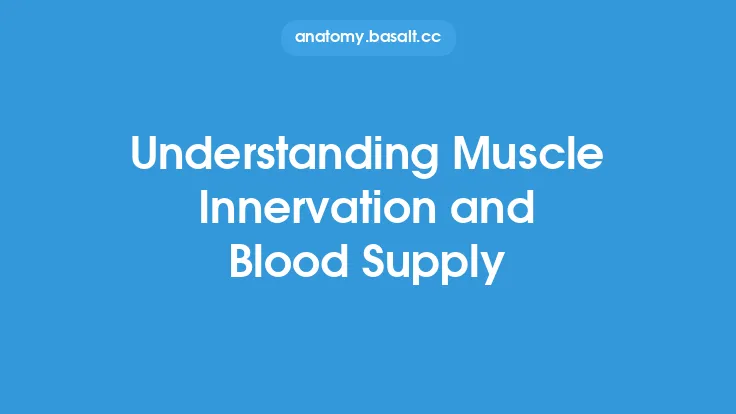 anatomy.basalt.cc

Understanding Muscle Innervation and Blood Supply